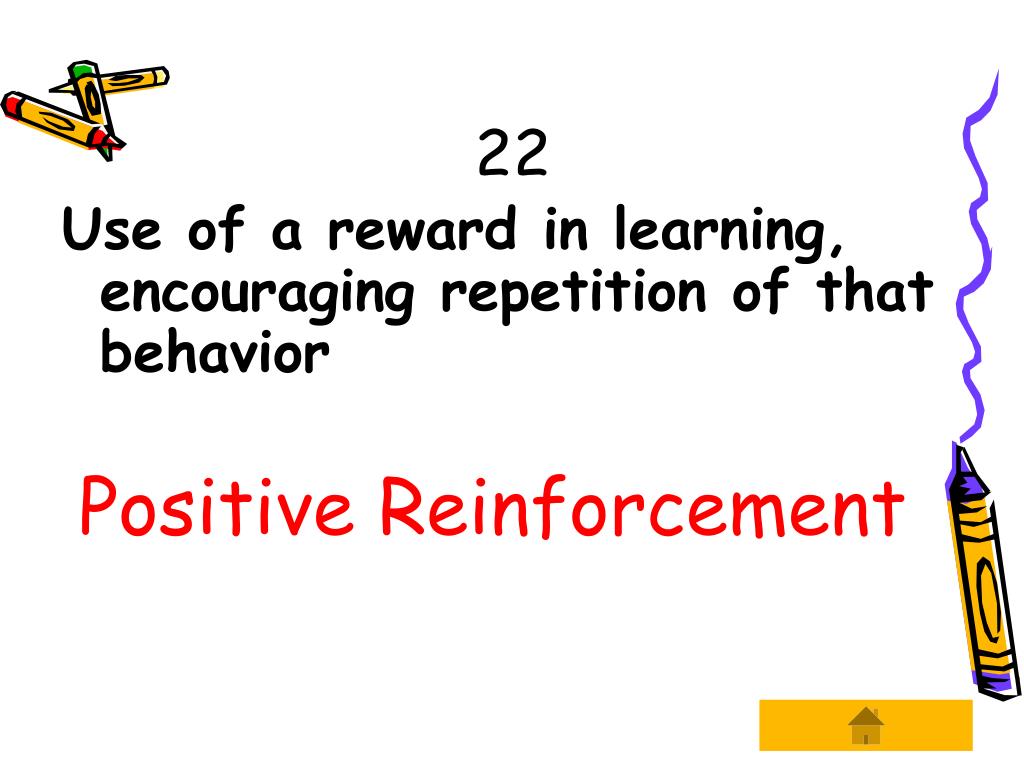 22

Use of a reward in learning, encouraging repetition of that behavior

Positive Reinforcement